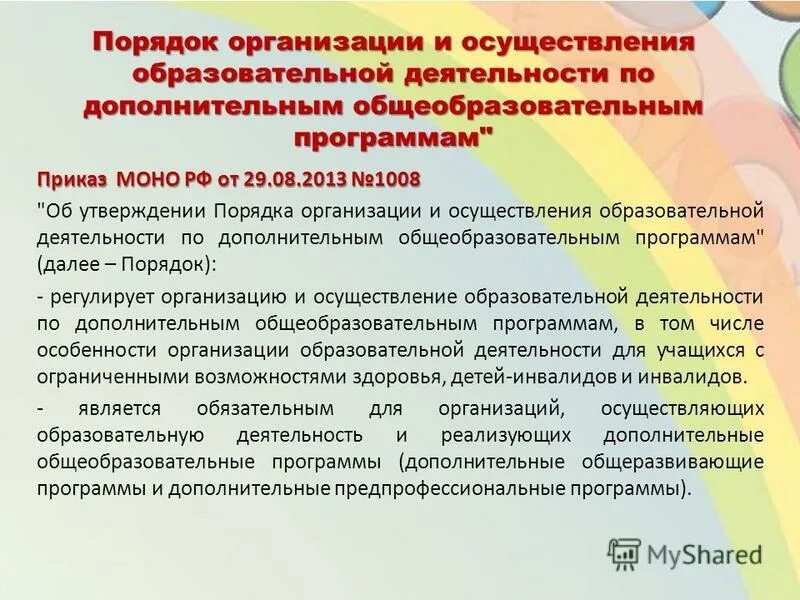 Порядок организации и осуществления образовательной деятельности по дополнительным общеобразовательным программам"

Приказ МОНО РФ от 29.08.2013 №1008

"Об утверждении Порядка организации и осуществления образовательной деятельности по дополнительным общеобразовательным программам" (далее – Порядок):

- регулирует организацию и осуществление образовательной деятельности по дополнительным общеобразовательным программам, в том числе особенности организации образовательной деятельности для учащихся с ограниченными возможностями здоровья, детей-инвалидов и инвалидов.

- является обязательным для организаций, осуществляющих образовательную деятельность и реализующих дополнительные общеобразовательные программы (дополнительные общеразвивающие программы и дополнительные предпрофессиональные программы).

MyShared